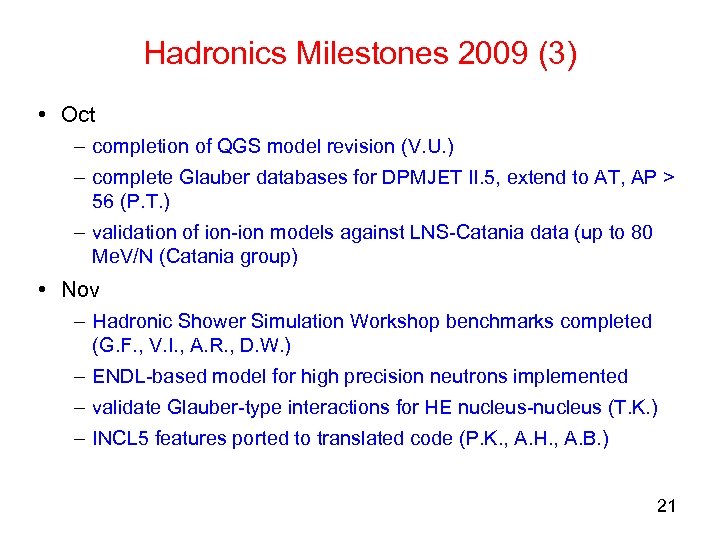 Hadronics Milestones 2009 (3)

• Oct

– completion of QGS model revision (V.U.)

– complete Glauber databases for DPMJET II.5, extend to AT, AP > 56 (P.T.)

– validation of ion-ion models against LNS-Catania data (up to 80 MeV/N (Catania group)

• Nov

– Hadronic Shower Simulation Workshop benchmarks completed (G.F., V.I., A.R., D.W.)

– ENDL-based model for high precision neutrons implemented

– validate Glauber-type interactions for HE nucleus-nucleus (T.K.)

– INCL5 features ported to translated code (P.K., A.H., A.B.)

21